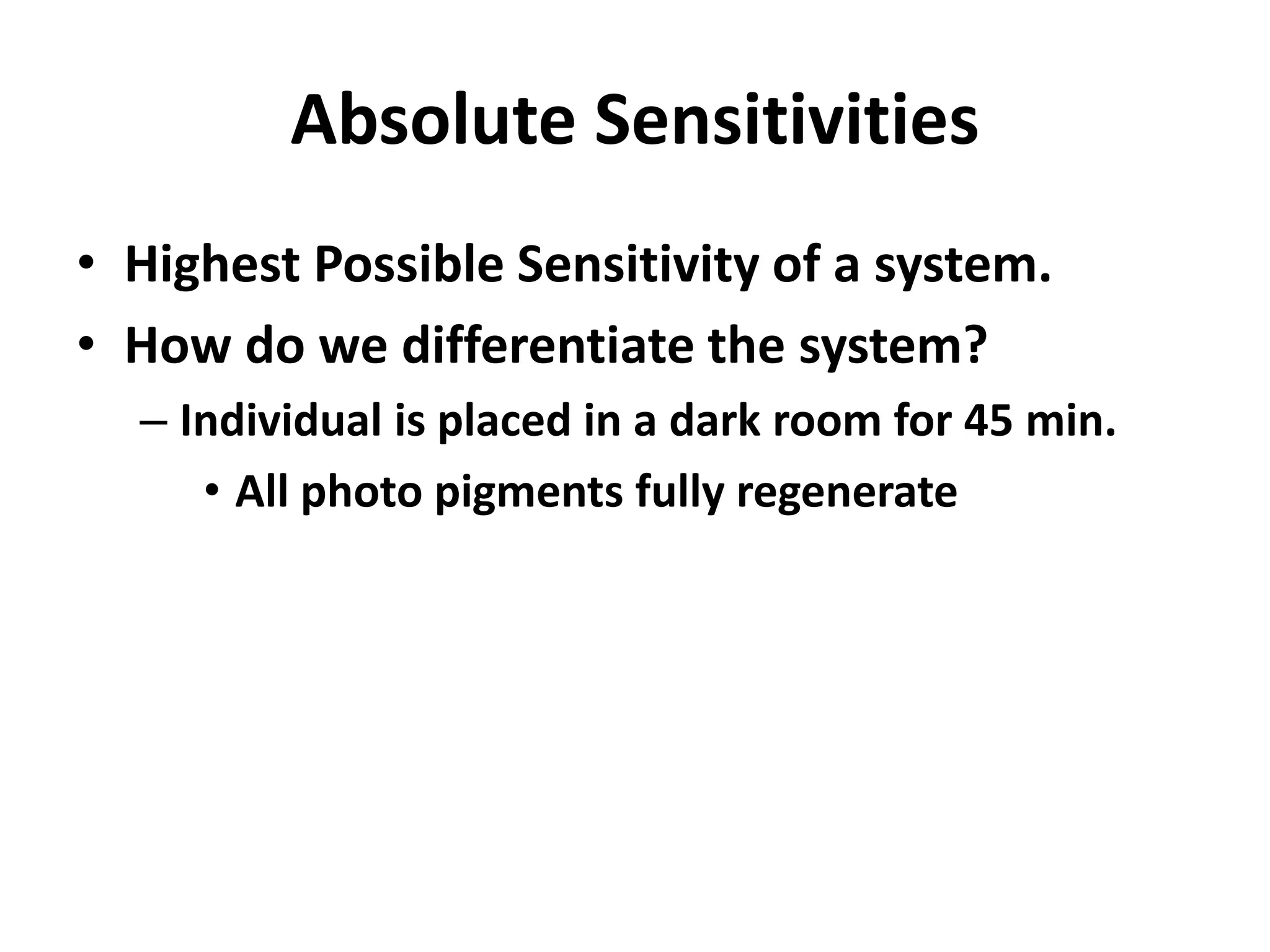 Absolute Sensitivities

• Highest Possible Sensitivity of a system.
• How do we differentiate the system?
– Individual is placed in a dark room for 45 min.
• All photo pigments fully regenerate